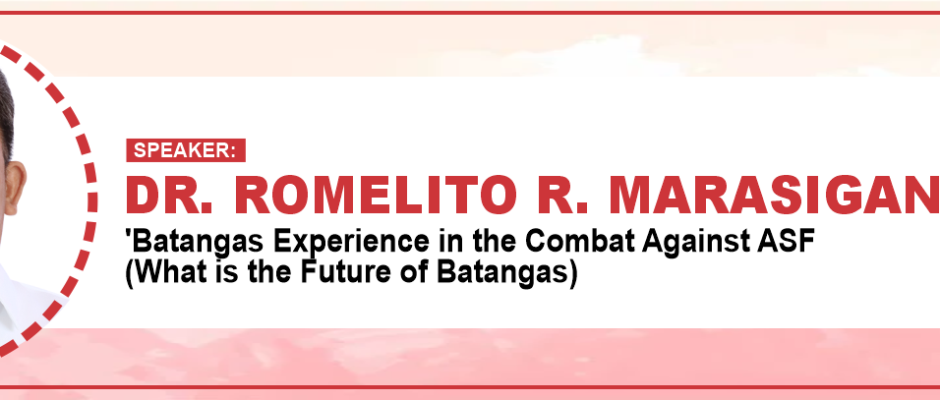 SPEAKER:
DR. ROMELITO R. MARASIGAN
'Batangas Experience in the Combat Against ASF (What is the Future of Batangas)